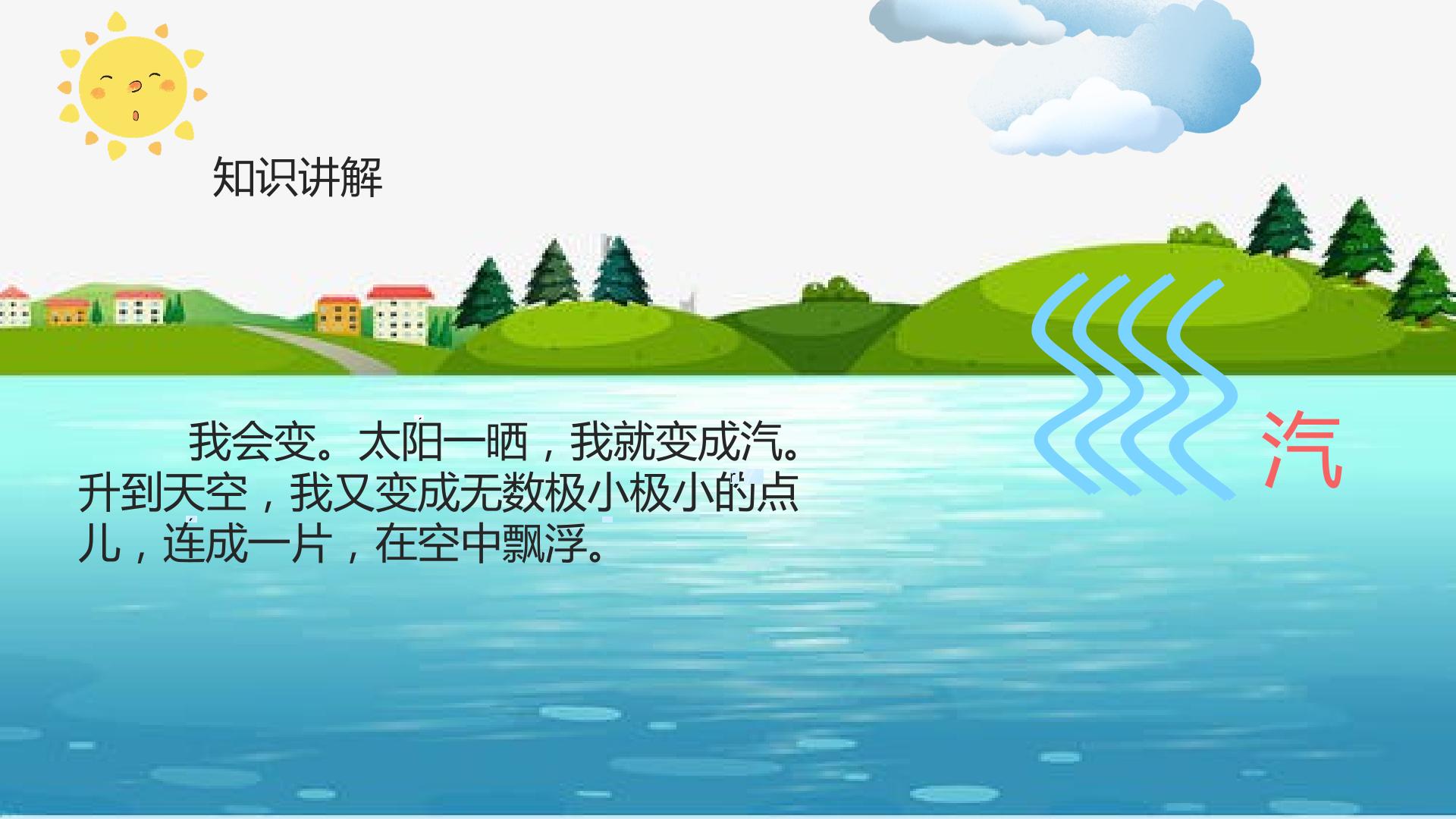 知识讲解

我会变。太阳一晒，我就变成汽。升到天空，我又变成无数极小极小的点儿，连成一片，在空中飘浮。

汽